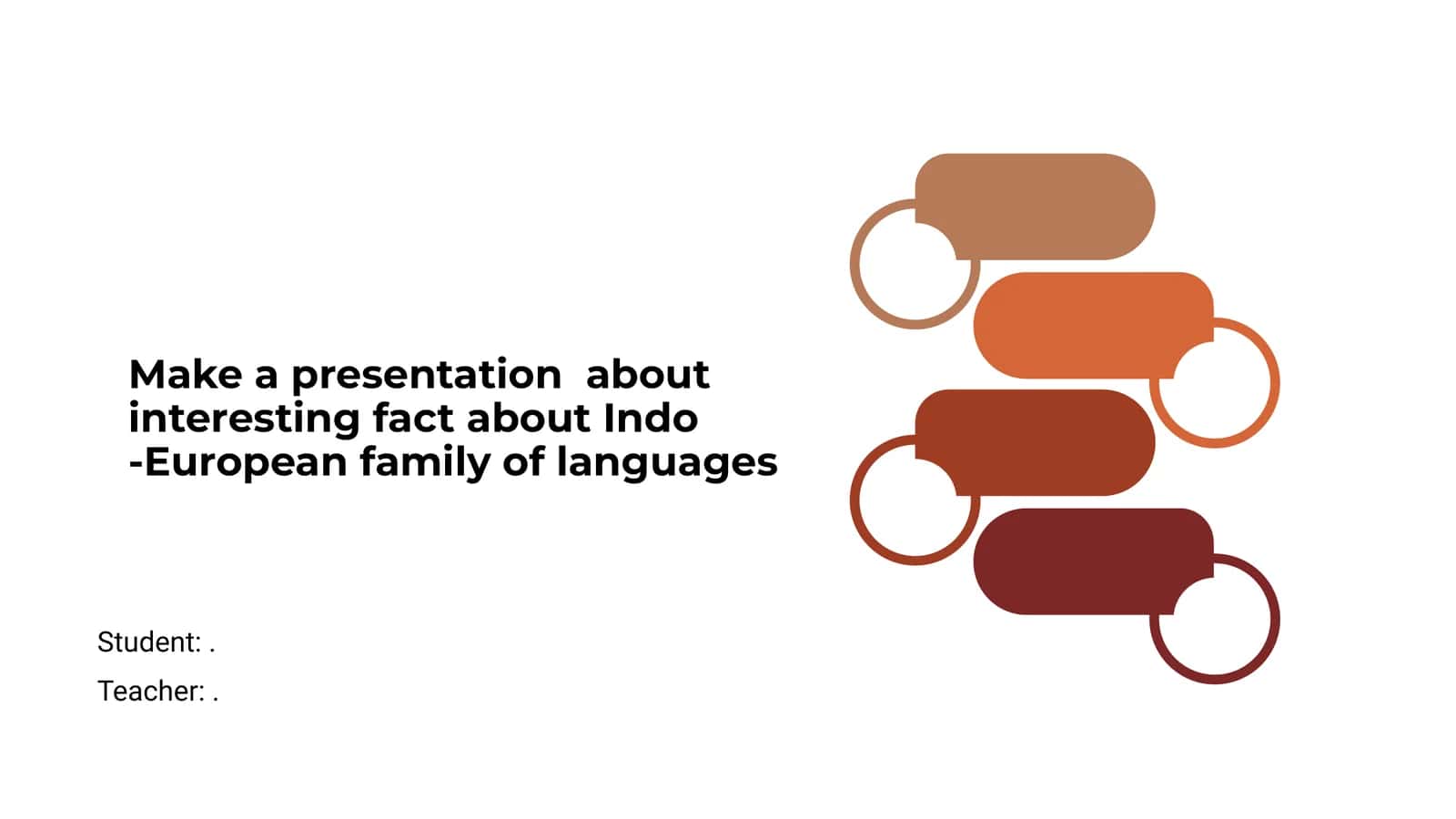 Make a presentation about interesting fact about Indo -European family of languages

Student: .

Teacher: .